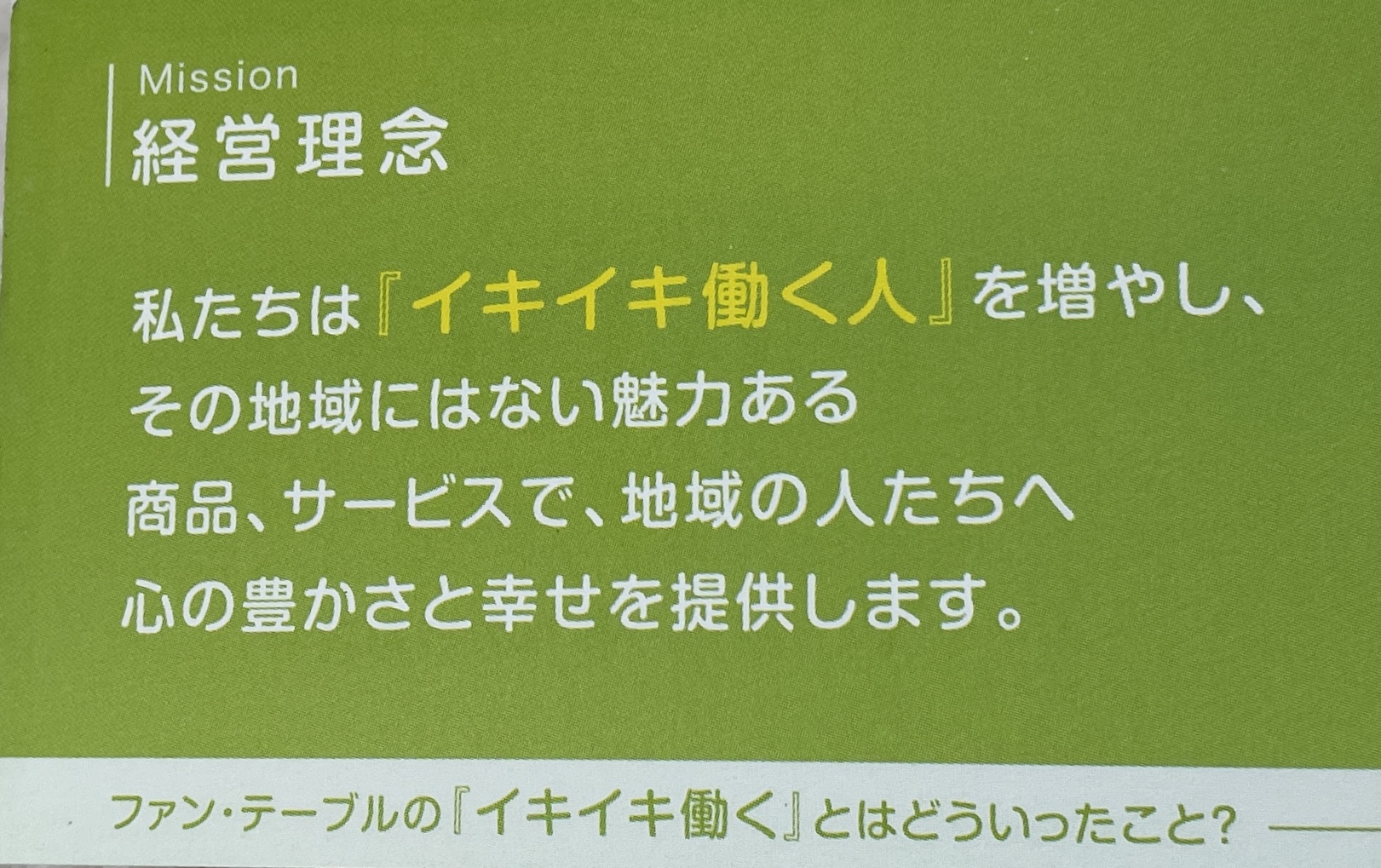 Mission
経営理念

私たちは『イキイキ働く人』を増やし、その地域にはない魅力ある商品、サービスで、地域の人たちへ心の豊かさと幸せを提供します。

ファン・テーブルの『イキイキ働く』とはどういったこと?